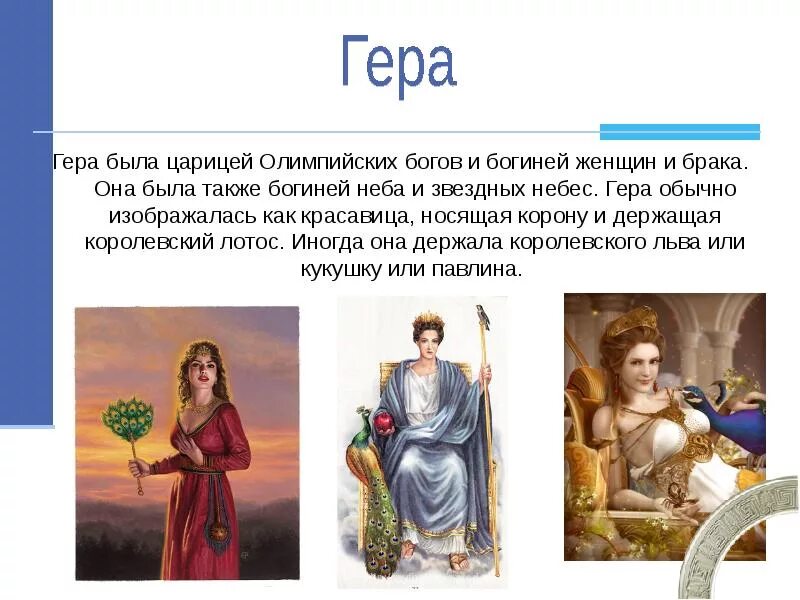 Гера

Гера была царицей Олимпийских богов и богиней женщин и брака. Она была также богиней неба и звездных небес. Гера обычно изображалась как красавица, носящая корону и держащая королевский лотос. Иногда она держала королевского льва или кукушку или павлина.